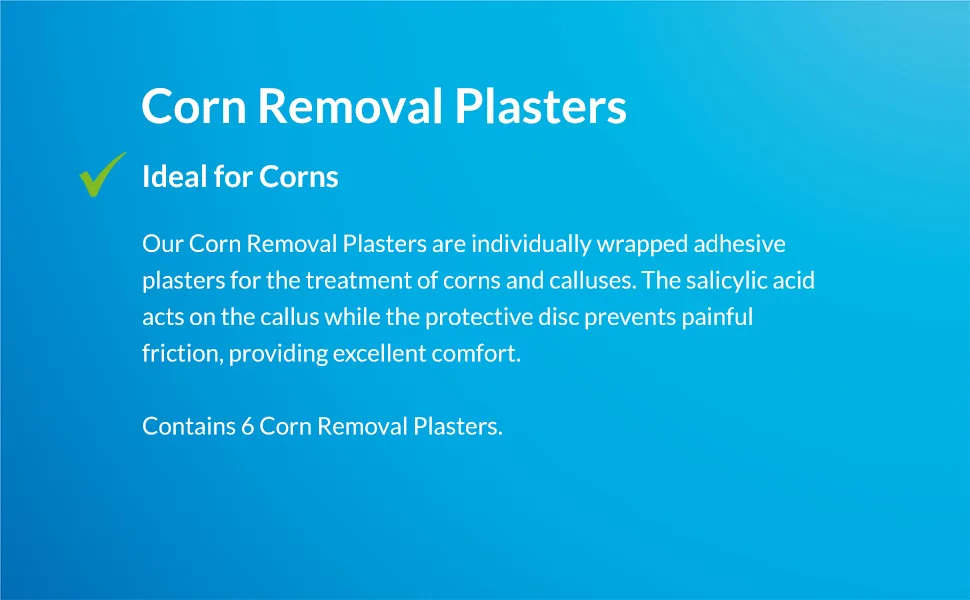 Corn Removal Plasters

✓ Ideal for Corns

Our Corn Removal Plasters are individually wrapped adhesive plasters for the treatment of corns and calluses. The salicylic acid acts on the callus while the protective disc prevents painful friction, providing excellent comfort.

Contains 6 Corn Removal Plasters.